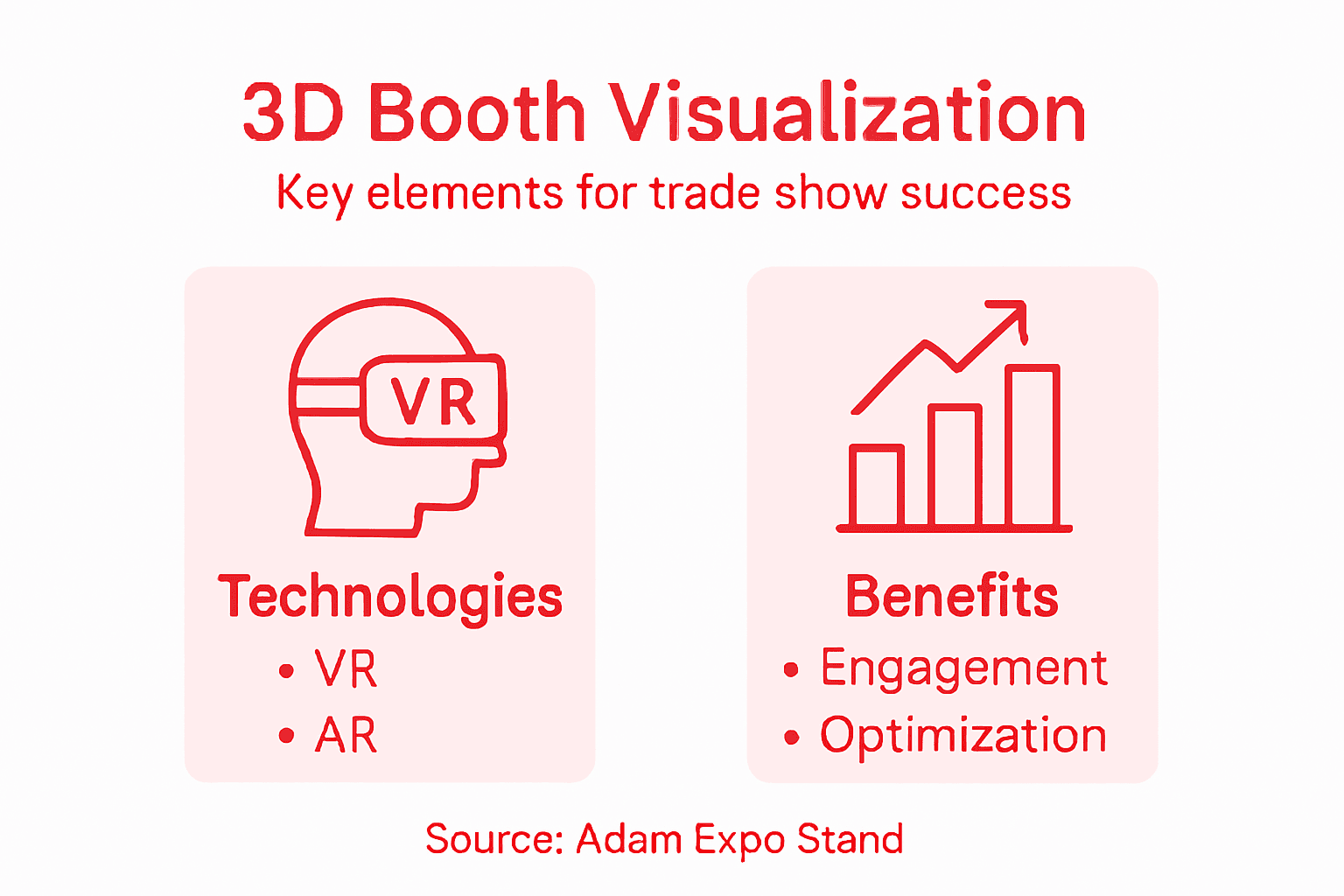 3D Booth Visualization

Key elements for trade show success

VR

Technologies
• VR
• AR

Benefits
• Engagement
• Optimization

Source: Adam Expo Stand